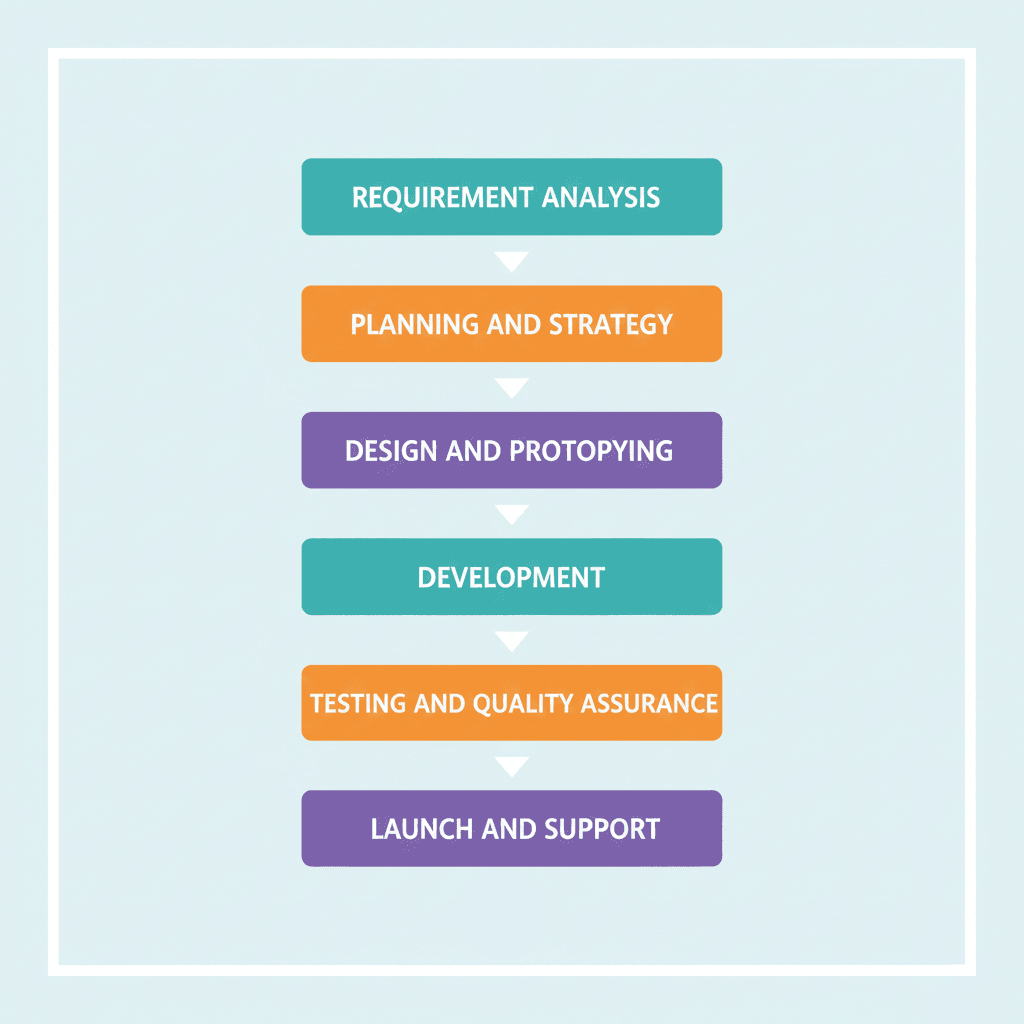 REQUIREMENT ANALYSIS

PLANNING AND STRATEGY

DESIGN AND PROTOPYING

DEVELOPMENT

TESTING AND QUALITY ASSURANCE

LAUNCH AND SUPPORT